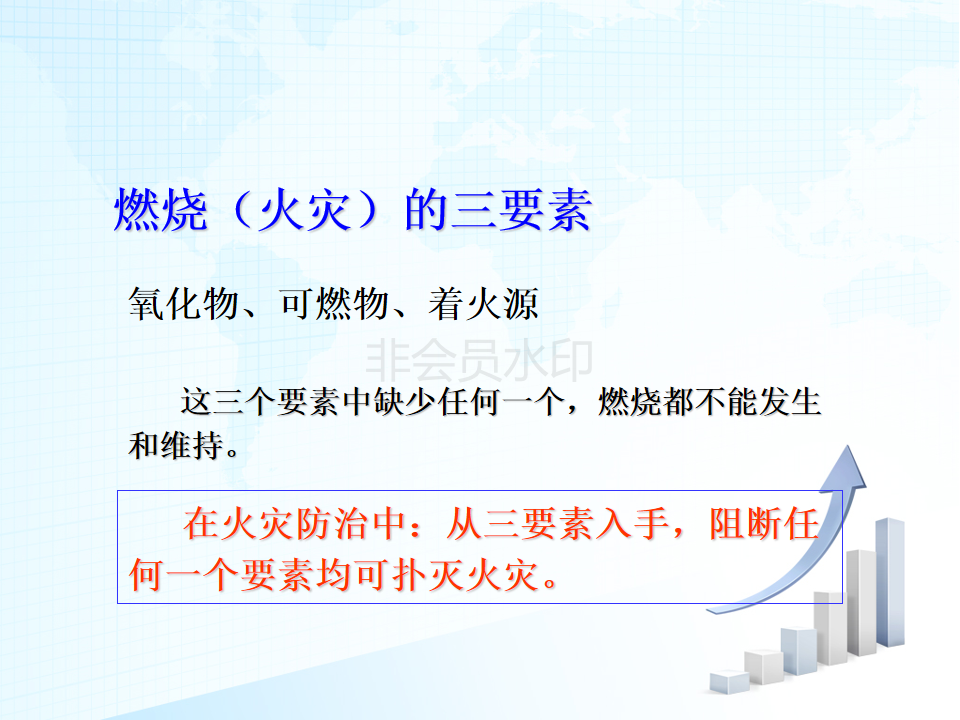 燃烧（火灾）的三要素

氧化物、可燃物、着火源

非会员水印

这三个要素中缺少任何一个，燃烧都不能发生和维持。

在火灾防治中：从三要素入手，阻断任何一个要素均可扑灭火灾。